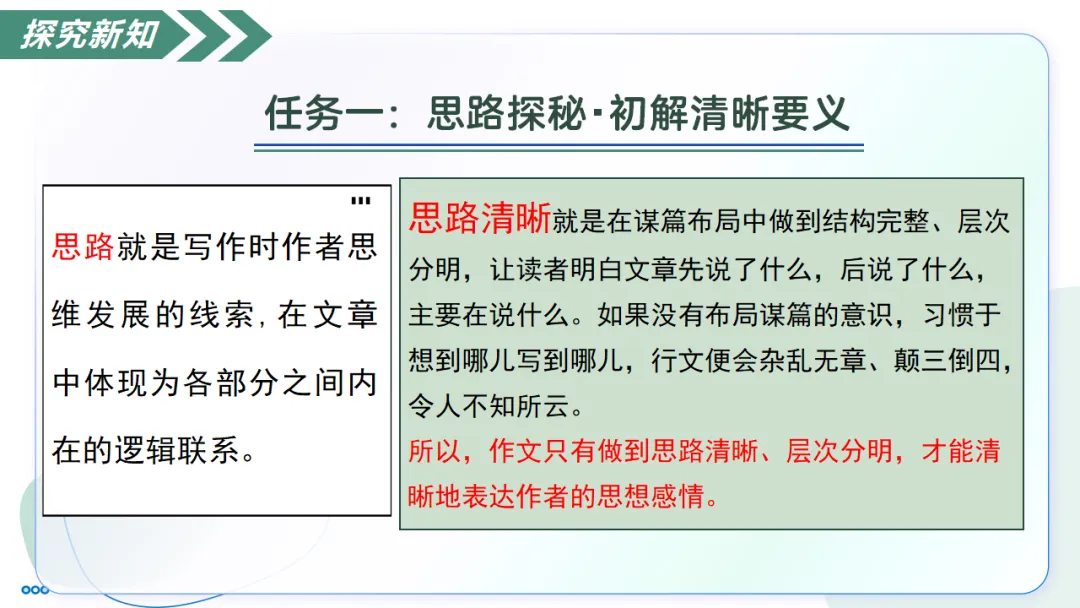 探究新知

任务一：思路探秘·初解清晰要义

思路就是写作时作者思维发展的线索，在文章中体现为各部分之间内在的逻辑联系。

思路清晰就是在谋篇布局中做到结构完整、层次分明，让读者明白文章先说了什么，后说了什么，主要在说什么。如果没有布局谋篇的意识，习惯于想到哪儿写到哪儿，行文便会杂乱无章、颠三倒四，令人不知所云。
所以，作文只有做到思路清晰、层次分明，才能清晰地表达作者的思想感情。